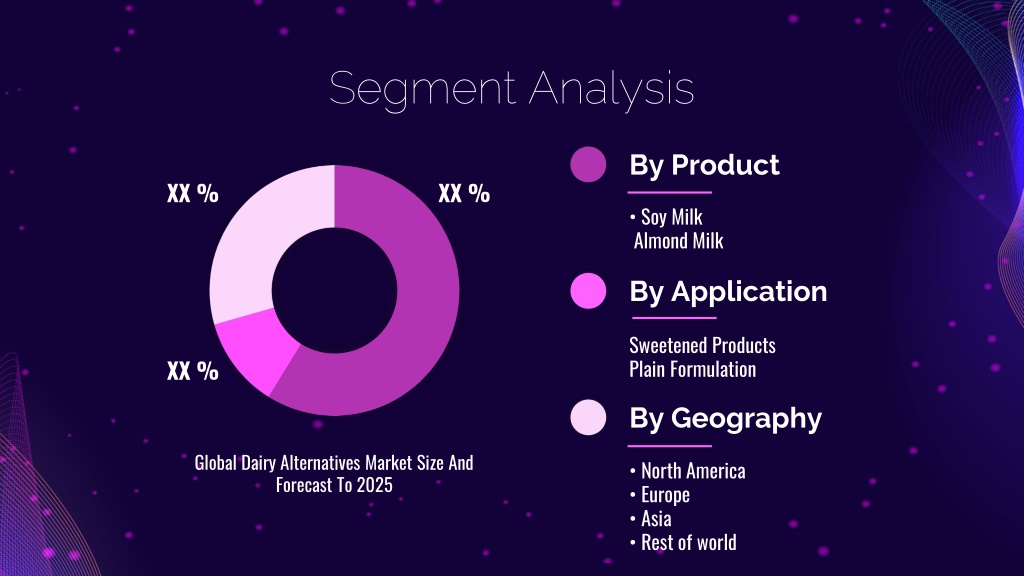 Segment Analysis

XX %

XX %

XX %

Global Dairy Alternatives Market Size And Forecast To 2025

By Product

• Soy Milk
Almond Milk

By Application

Sweetened Products
Plain Formulation

By Geography

• North America
• Europe
• Asia
• Rest of world